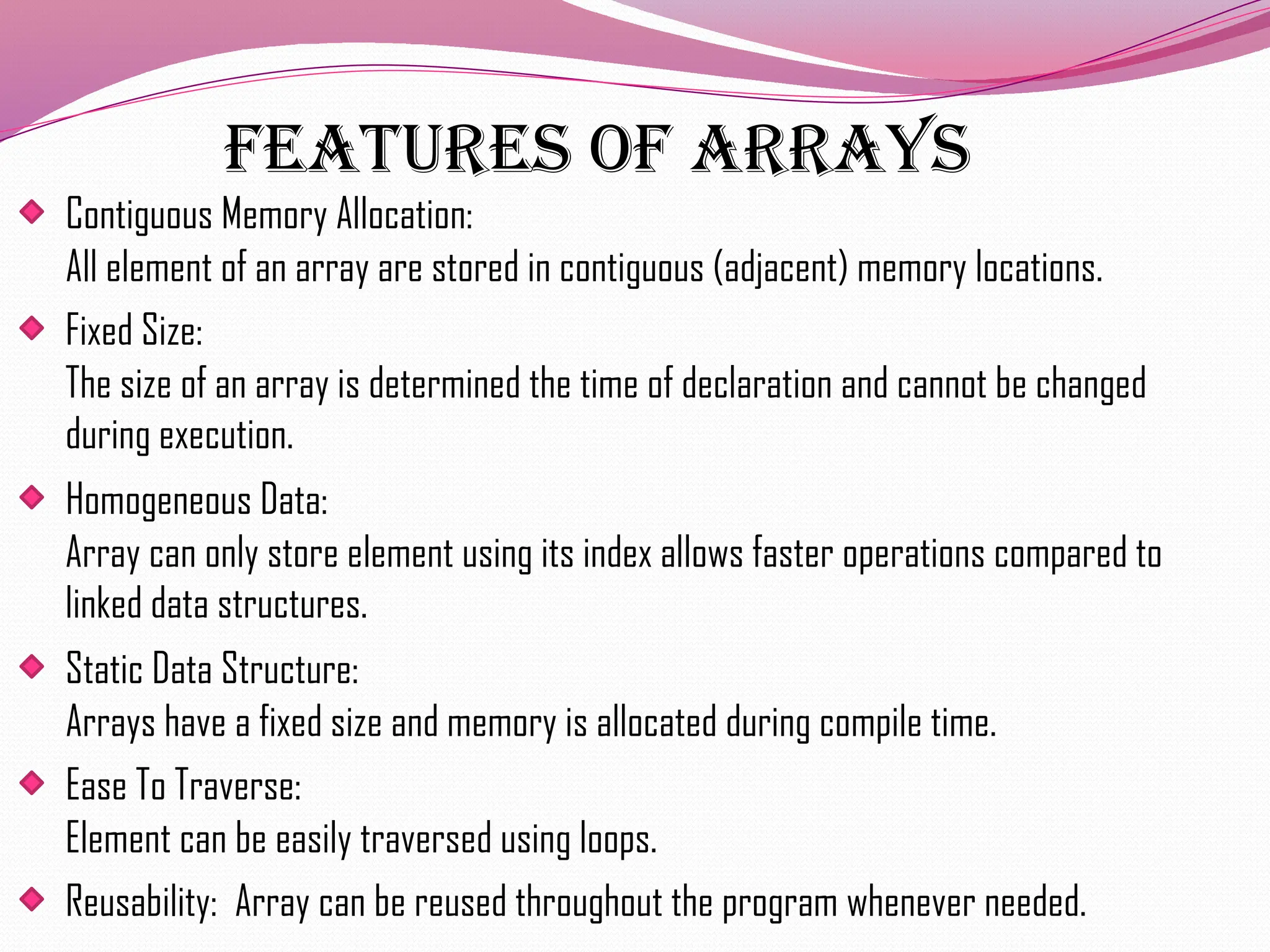 FEATURES OF ARRAYS

Contiguous Memory Allocation:
All element of an array are stored in contiguous (adjacent) memory locations.

Fixed Size:
The size of an array is determined the time of declaration and cannot be changed during execution.

Homogeneous Data:
Array can only store element using its index allows faster operations compared to linked data structures.

Static Data Structure:
Arrays have a fixed size and memory is allocated during compile time.

Ease To Traverse:
Element can be easily traversed using loops.

Reusability: Array can be reused throughout the program whenever needed.